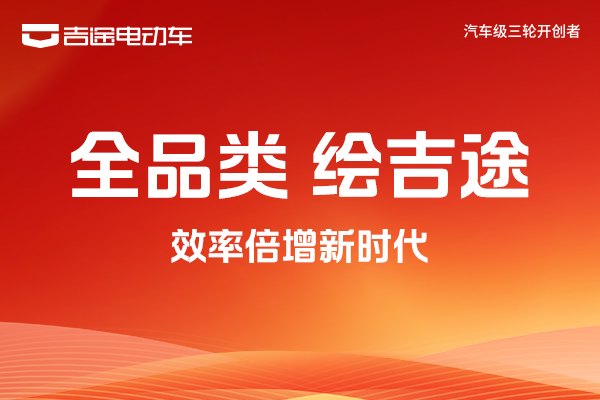 吉途电动车

汽车级三轮开创者

全品类 绘吉途

效率倍增新时代